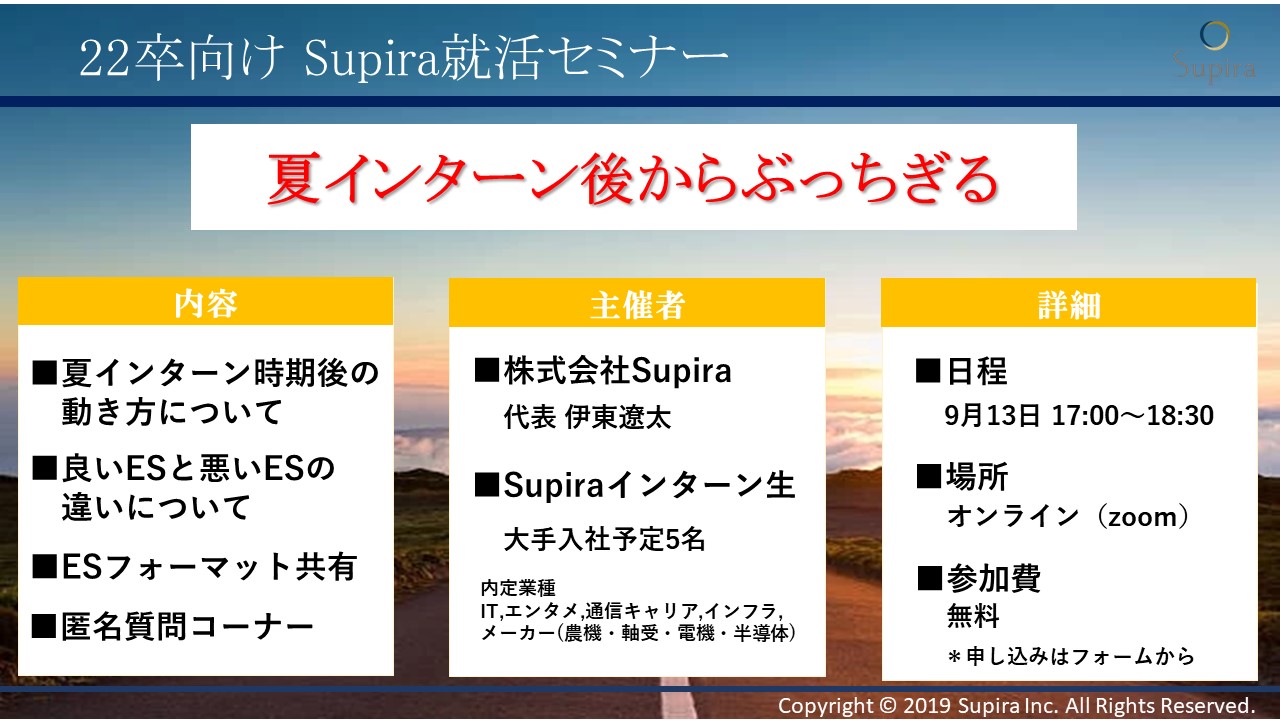 22卒向け Supira就活セミナー

Supira

夏インターン後からぶっちぎる

内容

■夏インターン時期後の動き方について

■良いESと悪いESの違いについて

■ESフォーマット共有

■匿名質問コーナー

主催者

■株式会社Supira
代表 伊東遼太

■Supiraインターン生
大手入社予定5名

内定業種
IT,エンタメ,通信キャリア,インフラ,
メーカー(農機・軸受・電機・半導体)

詳細

■日程
9月13日 17:00～18:30

■場所
オンライン（zoom）

■参加費
無料
＊申し込みはフォームから

Copyright © 2019 Supira Inc. All Rights Reserved.